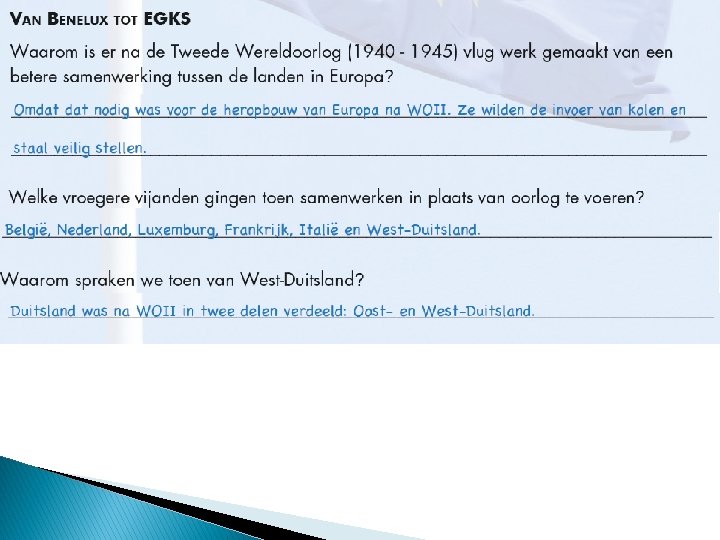 VAN BENELUX TOT EGKS

Waarom is er na de Tweede Wereldoorlog (1940 - 1945) vlug werk gemaakt van een betere samenwerking tussen de landen in Europa?

Omdat dat nodig was voor de heropbouw van Europa na WOII. Ze wilden de invoer van kolen en staal veilig stellen.

Welke vroegere vijanden gingen toen samenwerken in plaats van oorlog te voeren?

België, Nederland, Luxemburg, Frankrijk, Italië en West-Duitsland.

Waarom spraken we toen van West-Duitsland?

Duitsland was na WOII in twee delen verdeeld: Oost- en West-Duitsland.